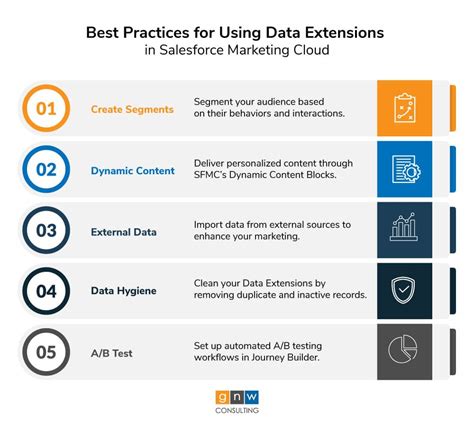 Best Practices for Using Data Extensions
in Salesforce Marketing Cloud

01 Create Segments
Segment your audience based on their behaviors and interactions.

02 Dynamic Content
Deliver personalized content through SFMC's Dynamic Content Blocks.

03 External Data
Import data from external sources to enhance your marketing.

04 Data Hygiene
Clean your Data Extensions by removing duplicate and inactive records.

05 A/B Test
Set up automated A/B testing workflows in Journey Builder.

g n w
CONSULTING